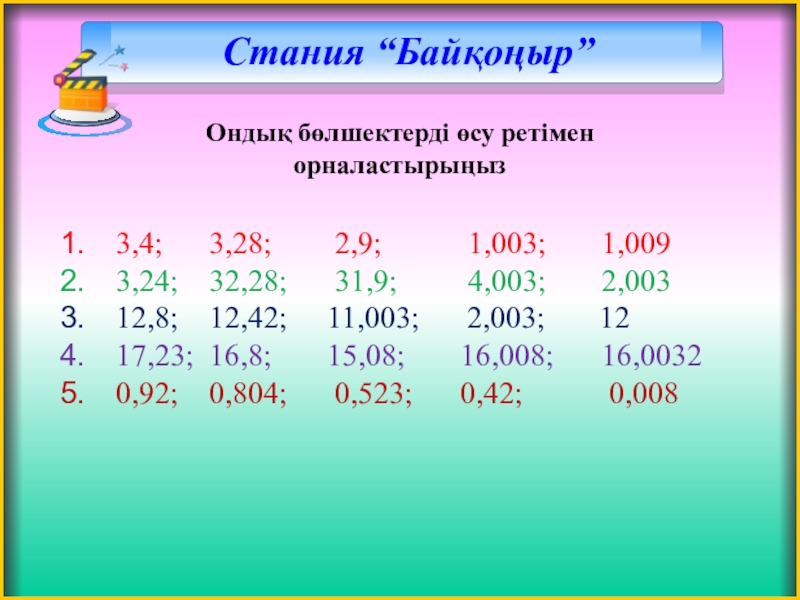 Стания “Байқоңыр”

Ондық бөлшектерді өсу ретімен орналастырыңыз

1. 3,4; 3,28; 2,9; 1,003; 1,009
2. 3,24; 32,28; 31,9; 4,003; 2,003
3. 12,8; 12,42; 11,003; 2,003; 12
4. 17,23; 16,8; 15,08; 16,008; 16,0032
5. 0,92; 0,804; 0,523; 0,42; 0,008